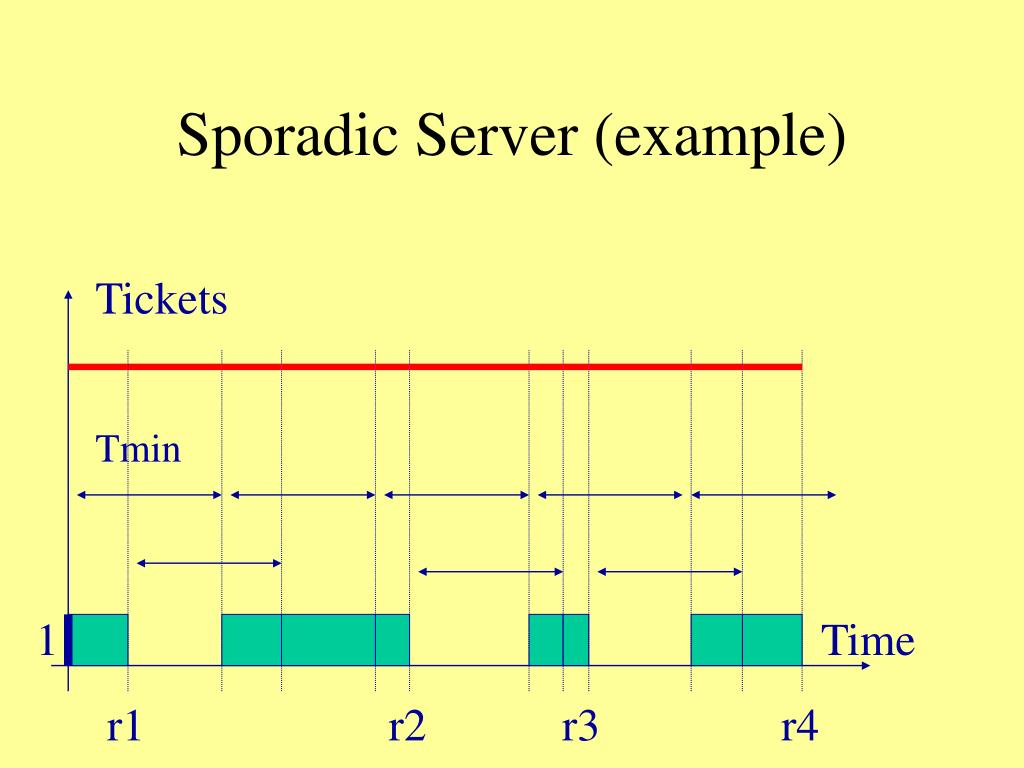 Sporadic Server (example)

Tickets

Tmin

1

Time

r1

r2

r3

r4